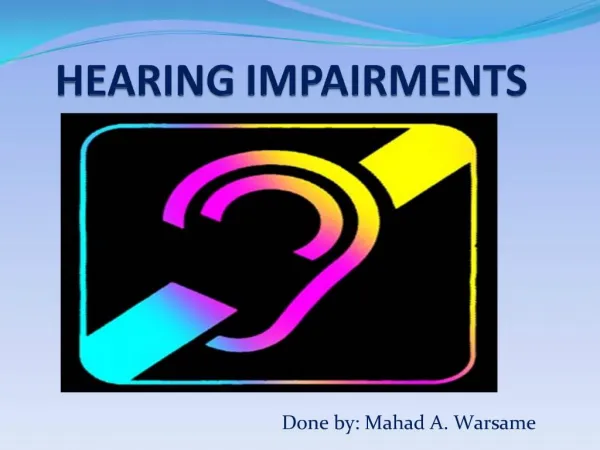 HEARING IMPAIRMENTS

Done by: Mahad A. Warsame